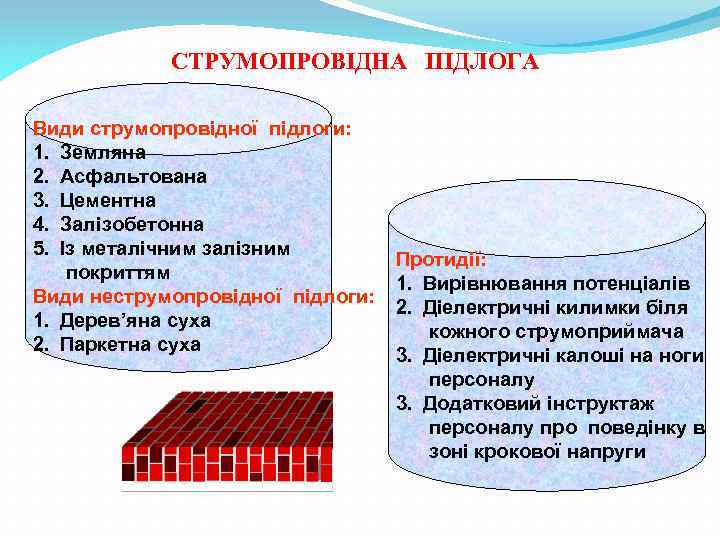 СТРУМОПРОВІДНА ПІДЛОГА

Види струмопровідної підлоги:
1. Земляна
2. Асфальтована
3. Цементна
4. Залізобетонна
5. Із металічним залізним покриттям
Види неструмопровідної підлоги:
1. Дерев'яна суха
2. Паркетна суха

Протидії:
1. Вирівнювання потенціалів
2. Діелектричні килимки біля кожного струмоприймача
3. Діелектричні калоші на ноги персоналу
3. Додатковий інструктаж персоналу про поведінку в зоні крокової напруги